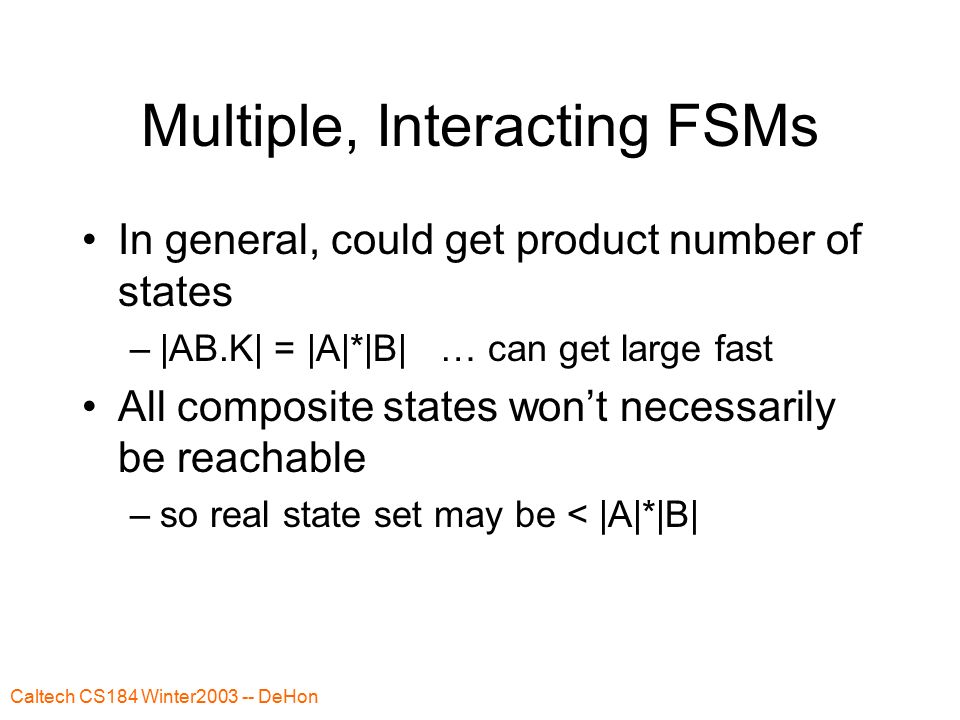 Multiple, Interacting FSMs

• In general, could get product number of states
  – |AB.K| = |A|*|B| … can get large fast
• All composite states won't necessarily be reachable
  – so real state set may be < |A|*|B|

Caltech CS184 Winter2003 -- DeHon